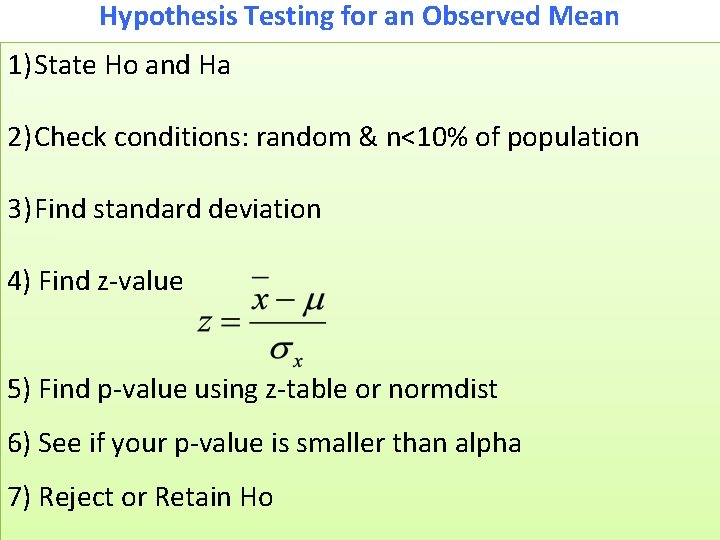 Hypothesis Testing for an Observed Mean

1)State Ho and Ha

2)Check conditions: random & n<10% of population

3)Find standard deviation

4) Find z-value

$z = \frac{\bar{x} - \mu}{\sigma_x}$

5) Find p-value using z-table or normdist

6) See if your p-value is smaller than alpha

7) Reject or Retain Ho